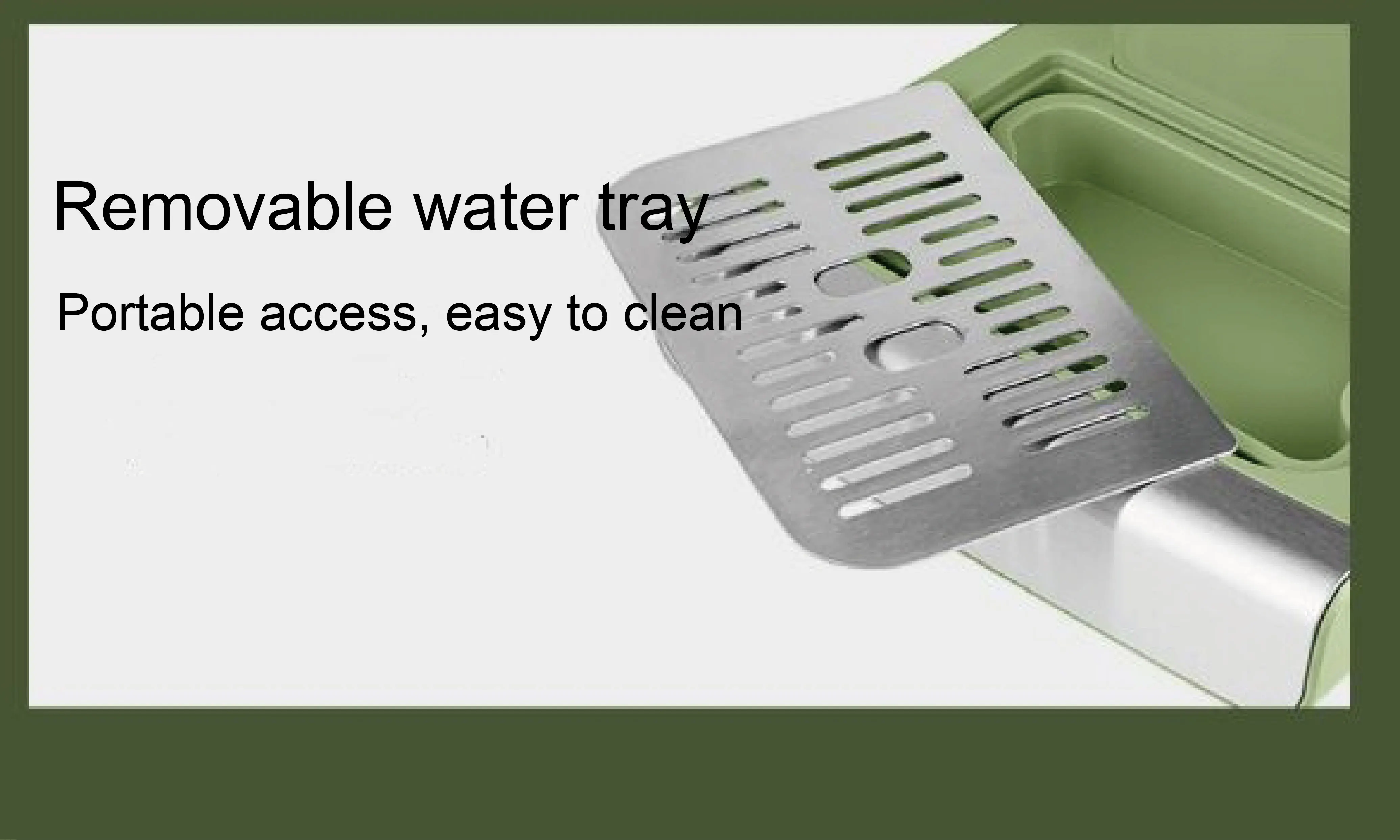 Removable water tray

Portable access, easy to clean